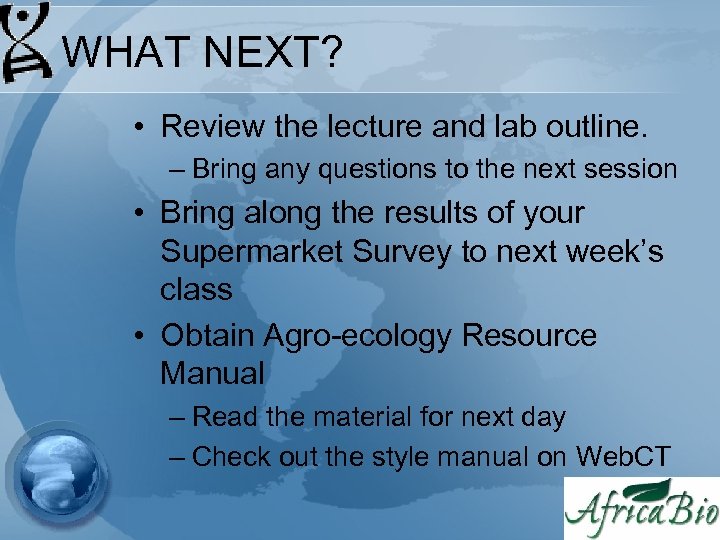 WHAT NEXT?

• Review the lecture and lab outline.
– Bring any questions to the next session

• Bring along the results of your Supermarket Survey to next week's class

• Obtain Agro-ecology Resource Manual
– Read the material for next day
– Check out the style manual on WebCT

AfricaBio